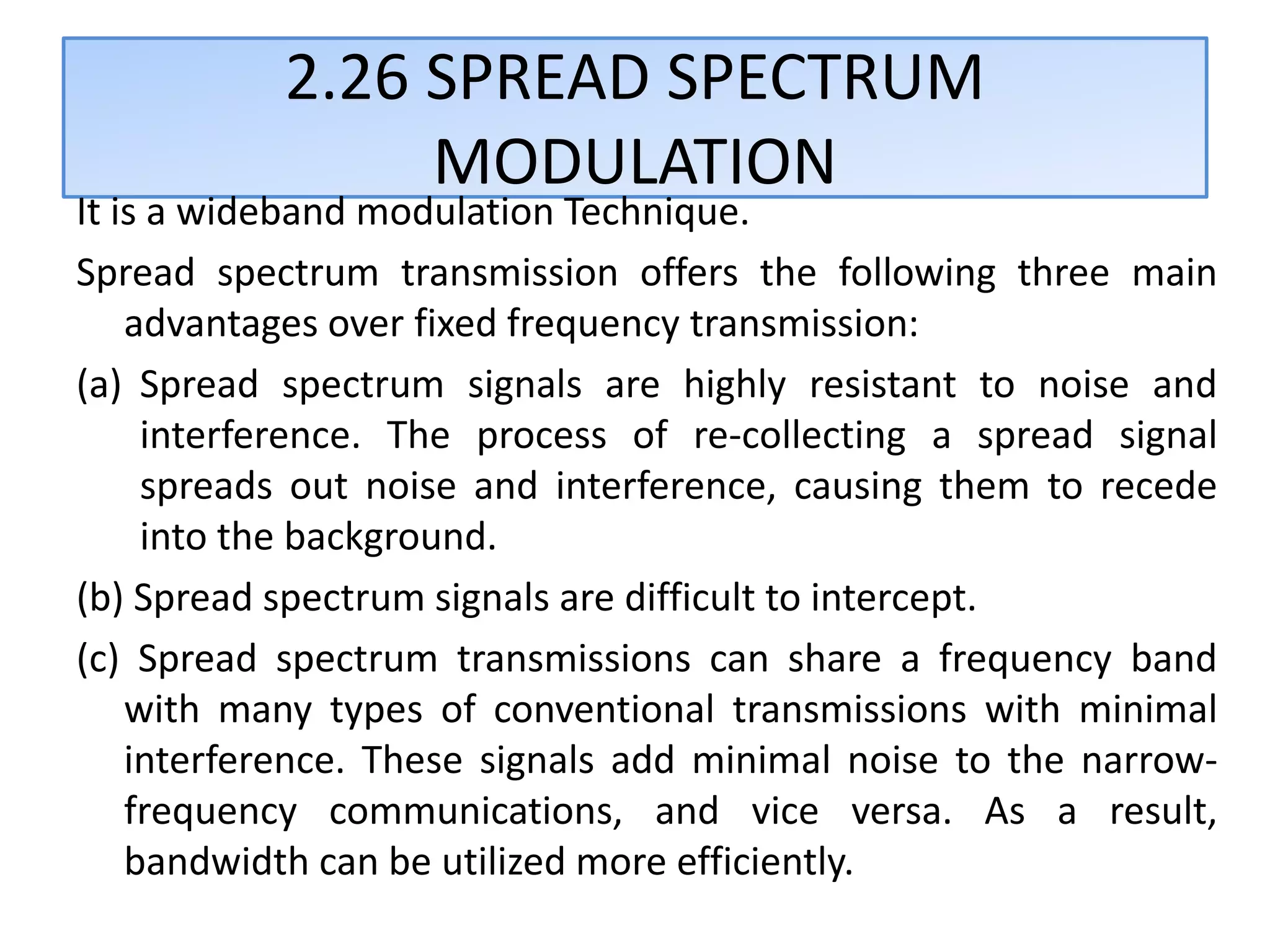 2.26 SPREAD SPECTRUM MODULATION

It is a wideband modulation Technique.

Spread spectrum transmission offers the following three main advantages over fixed frequency transmission:

(a) Spread spectrum signals are highly resistant to noise and interference. The process of re-collecting a spread signal spreads out noise and interference, causing them to recede into the background.

(b) Spread spectrum signals are difficult to intercept.

(c) Spread spectrum transmissions can share a frequency band with many types of conventional transmissions with minimal interference. These signals add minimal noise to the narrow-frequency communications, and vice versa. As a result, bandwidth can be utilized more efficiently.